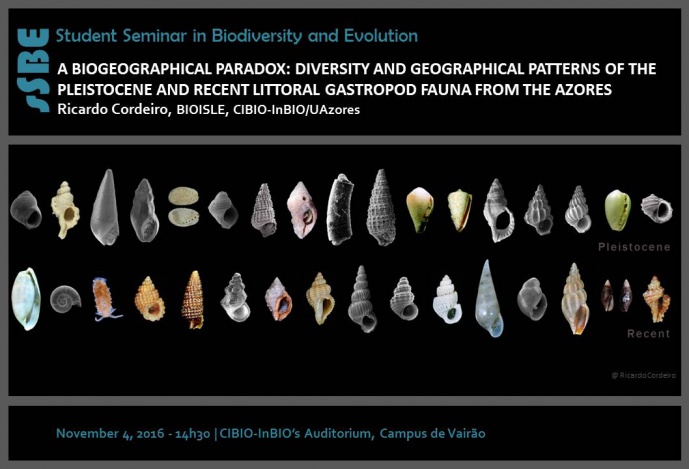 SSBE Student Seminar in Biodiversity and Evolution

A BIOGEOGRAPHICAL PARADOX: DIVERSITY AND GEOGRAPHICAL PATTERNS OF THE PLEISTOCENE AND RECENT LITTORAL GASTROPOD FAUNA FROM THE AZORES

Ricardo Cordeiro, BIOISLE, CIBIO-InBIO/UAzores

Pleistocene

Recent

@ Ricardo Cordeiro

November 4, 2016 - 14h30 | CIBIO-InBIO's Auditorium, Campus de Vairão